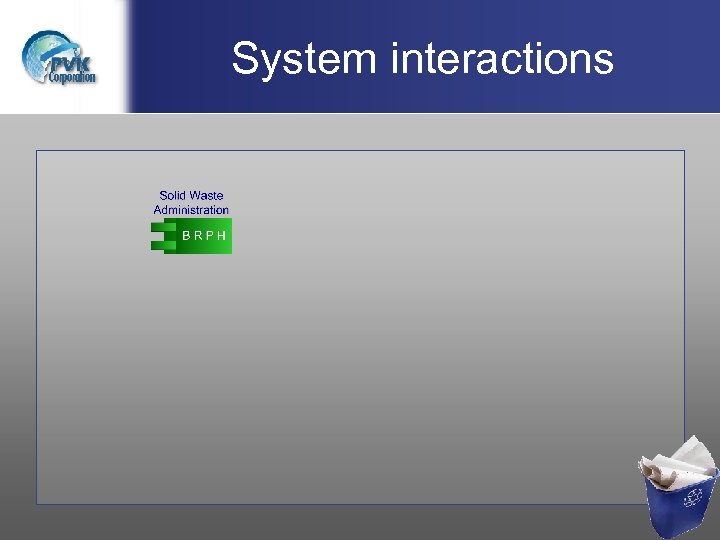 PVK Corporation

System interactions

Solid Waste Administration

B R P H